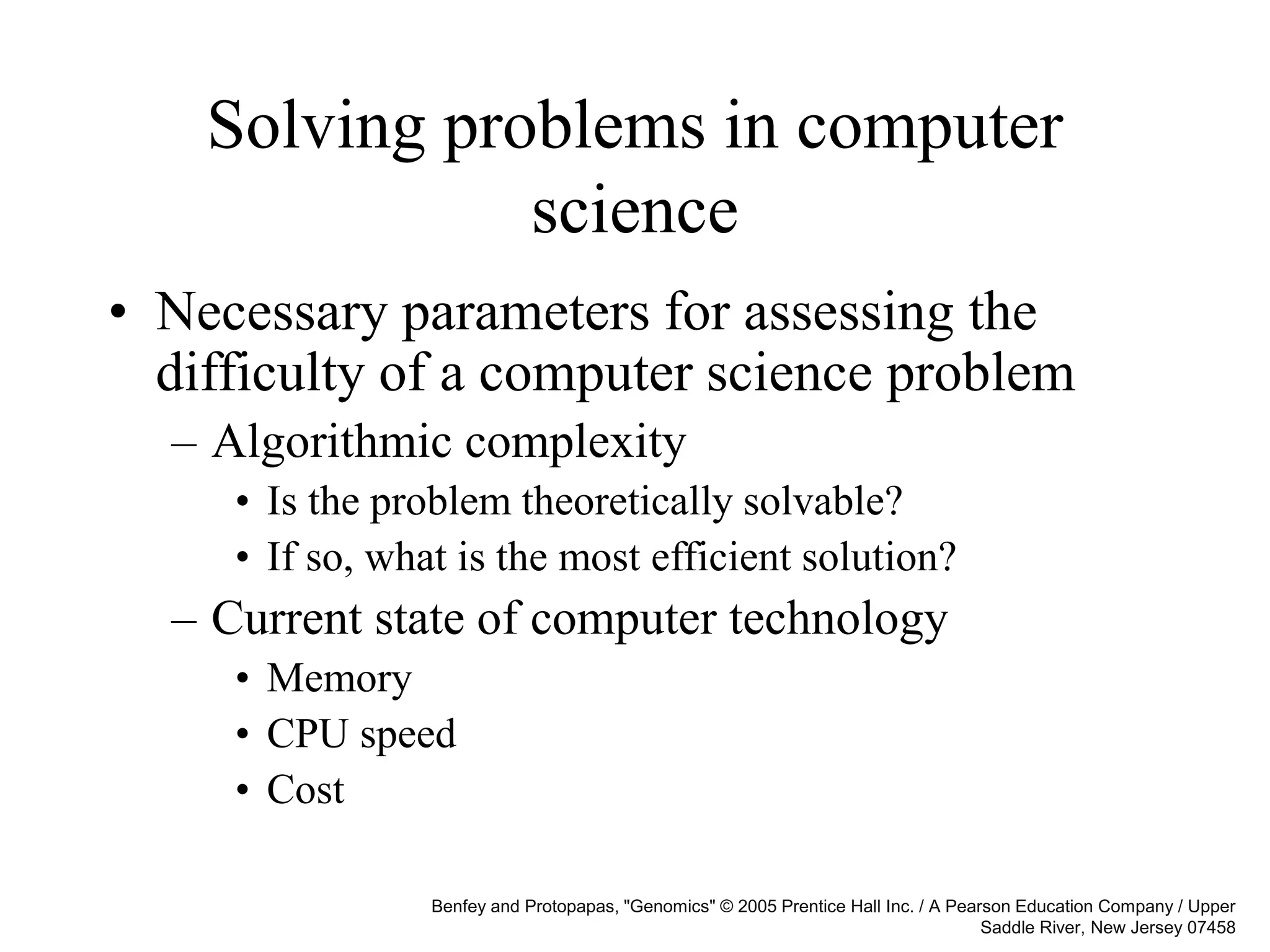 Solving problems in computer science

• Necessary parameters for assessing the difficulty of a computer science problem
– Algorithmic complexity
• Is the problem theoretically solvable?
• If so, what is the most efficient solution?
– Current state of computer technology
• Memory
• CPU speed
• Cost

Benfey and Protopapas, "Genomics" © 2005 Prentice Hall Inc. / A Pearson Education Company / Upper Saddle River, New Jersey 07458